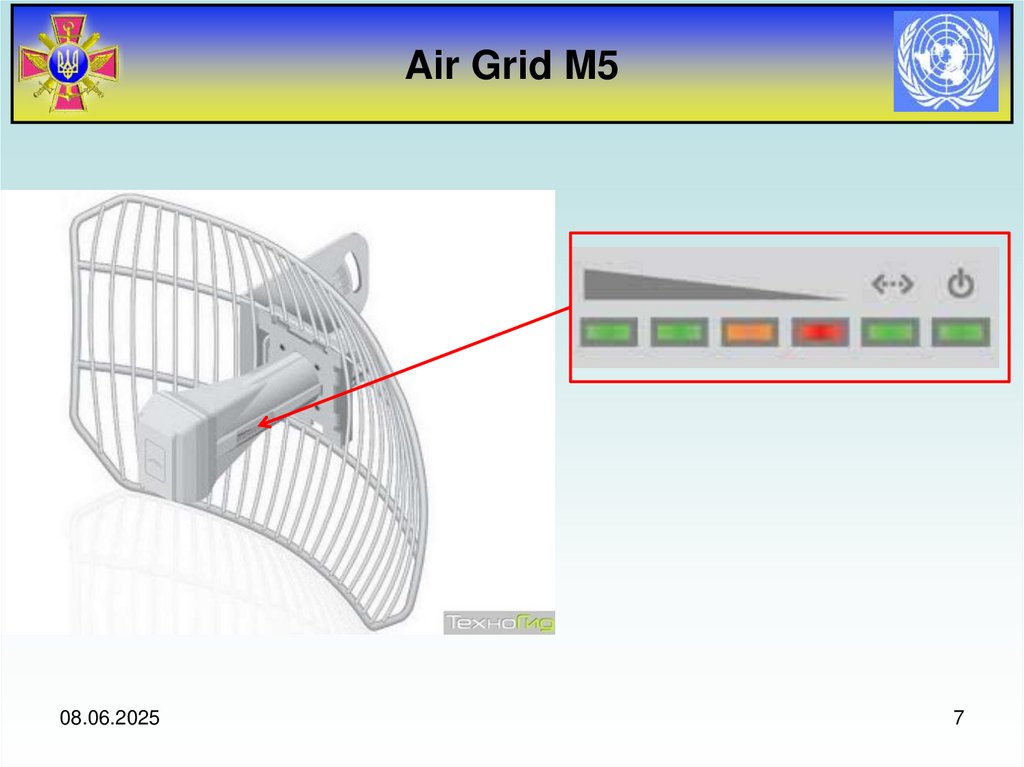 Air Grid M5

ТехноГид

08.06.2025

7